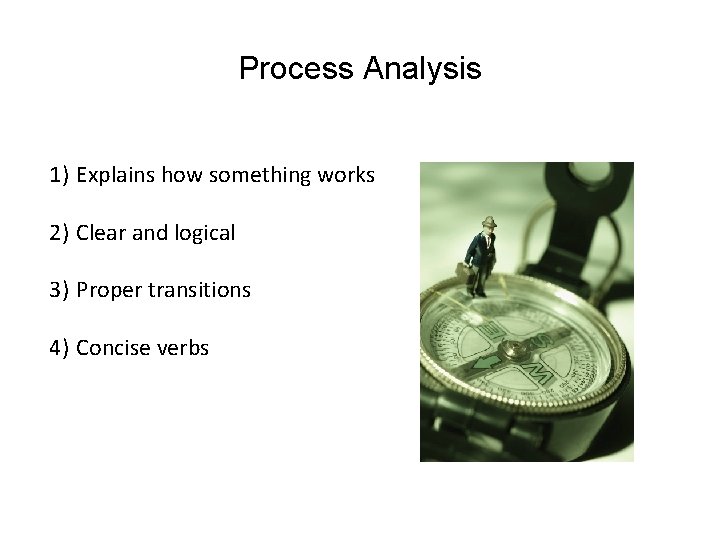 Process Analysis

1) Explains how something works

2) Clear and logical

3) Proper transitions

4) Concise verbs